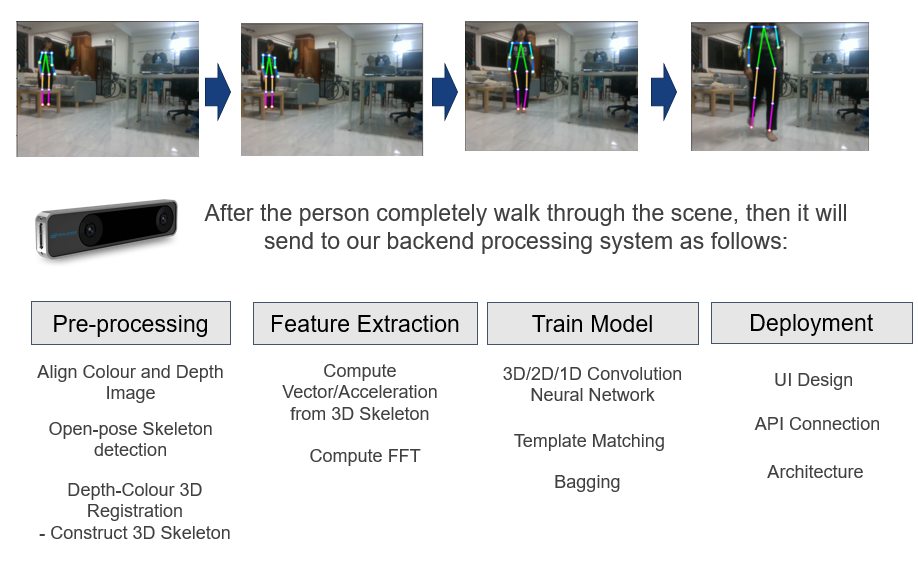 After the person completely walk through the scene, then it will send to our backend processing system as follows:

Pre-processing

Align Colour and Depth Image

Open-pose Skeleton detection

Depth-Colour 3D Registration - Construct 3D Skeleton

Feature Extraction

Compute Vector/Acceleration from 3D Skeleton

Compute FFT

Train Model

3D/2D/1D Convolution Neural Network

Template Matching

Bagging

Deployment

UI Design

API Connection

Architecture